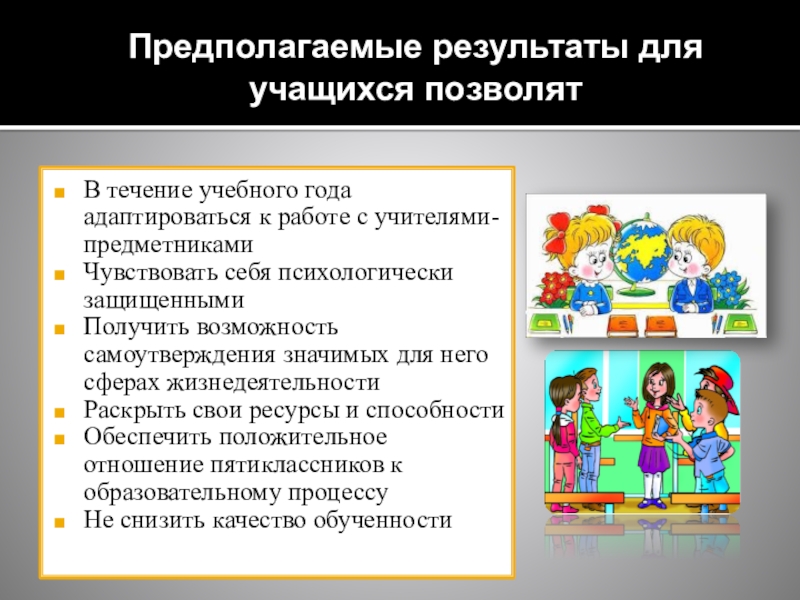 Предполагаемые результаты для учащихся позволят

- В течение учебного года адаптироваться к работе с учителями-предметниками
- Чувствовать себя психологически защищенными
- Получить возможность самоутверждения значимых для него сферах жизнедеятельности
- Раскрыть свои ресурсы и способности
- Обеспечить положительное отношение пятиклассников к образовательному процессу
- Не снизить качество обученности